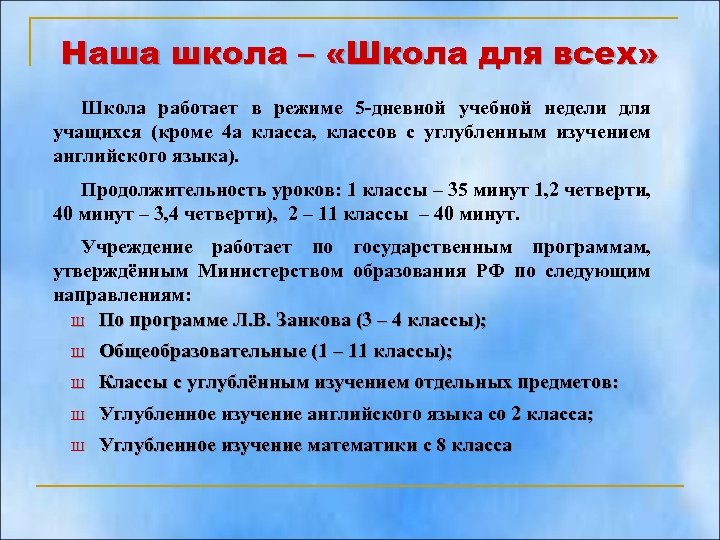 Наша школа – «Школа для всех»

Школа работает в режиме 5-дневной учебной недели для учащихся (кроме 4а класса, классов с углубленным изучением английского языка).

Продолжительность уроков: 1 классы – 35 минут 1,2 четверти, 40 минут – 3,4 четверти), 2 – 11 классы – 40 минут.

Учреждение работает по государственным программам, утверждённым Министерством образования РФ по следующим направлениям:

Ш По программе Л.В. Занкова (3 – 4 классы);
Ш Общеобразовательные (1 – 11 классы);
Ш Классы с углублённым изучением отдельных предметов:
Ш Углубленное изучение английского языка со 2 класса;
Ш Углубленное изучение математики с 8 класса